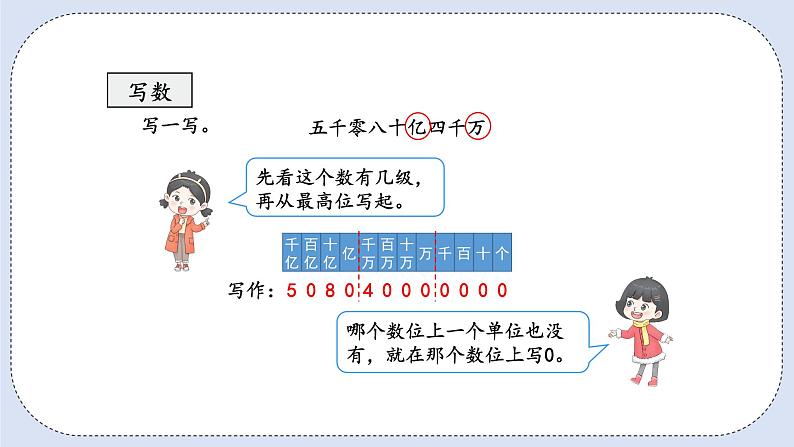 写数

写一写。

五千零八十亿四千万

先看这个数有几级，再从最高位写起。

| 千亿 | 百亿 | 十亿 | 亿 | 千万 | 百万 | 十万 | 万 | 千 | 百 | 十 | 个 |
|---|---|---|---|---|---|---|---|---|---|---|---|

写作：5 0 8 0 4 0 0 0 0 0 0 0

哪个数位上一个单位也没有，就在那个数位上写0。